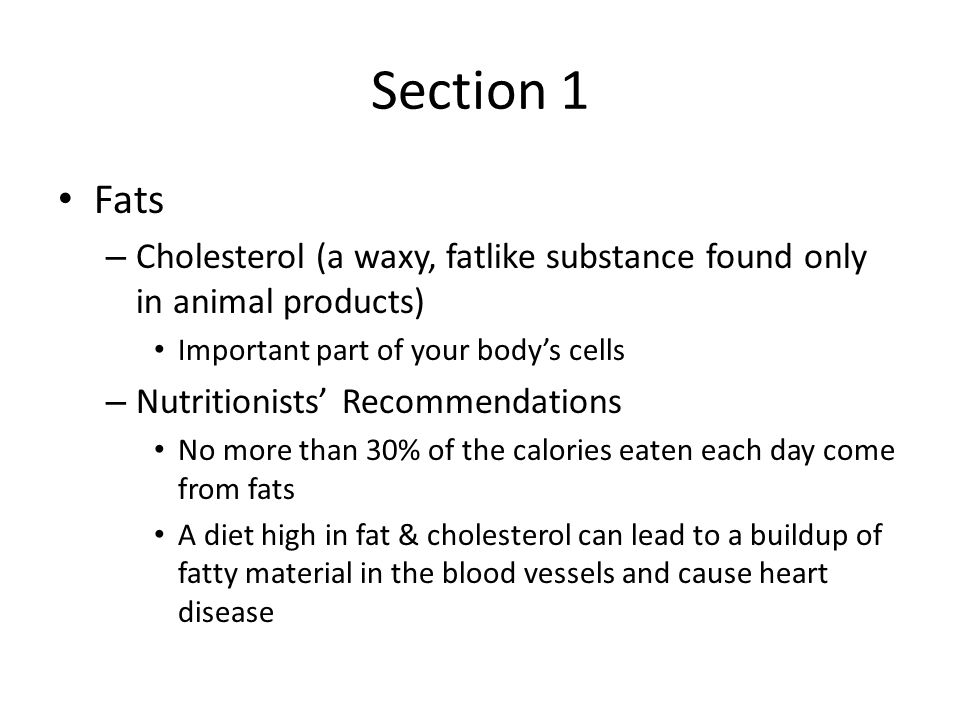 Section 1

• Fats
– Cholesterol (a waxy, fatlike substance found only in animal products)
• Important part of your body’s cells
– Nutritionists’ Recommendations
• No more than 30% of the calories eaten each day come from fats
• A diet high in fat & cholesterol can lead to a buildup of fatty material in the blood vessels and cause heart disease